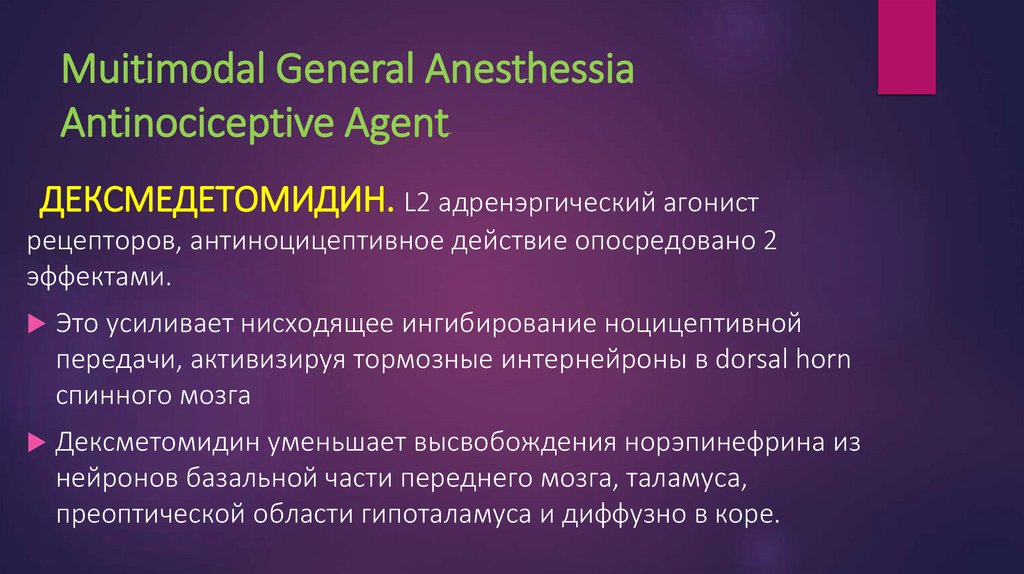 Muitimodal General Anesthessia Antinociceptive Agent

ДЕКСМЕДЕТОМИДИН. L2 адренэргический агонист рецепторов, антиноцицептивное действие опосредовано 2 эффектами.

Это усиливает нисходящее ингибирование ноцицептивной передачи, активизируя тормозные интернейроны в dorsal horn спинного мозга

Дексметомидин уменьшает высвобождения норэпинефрина из нейронов базальной части переднего мозга, таламуса, преоптической области гипоталамуса и диффузно в коре.